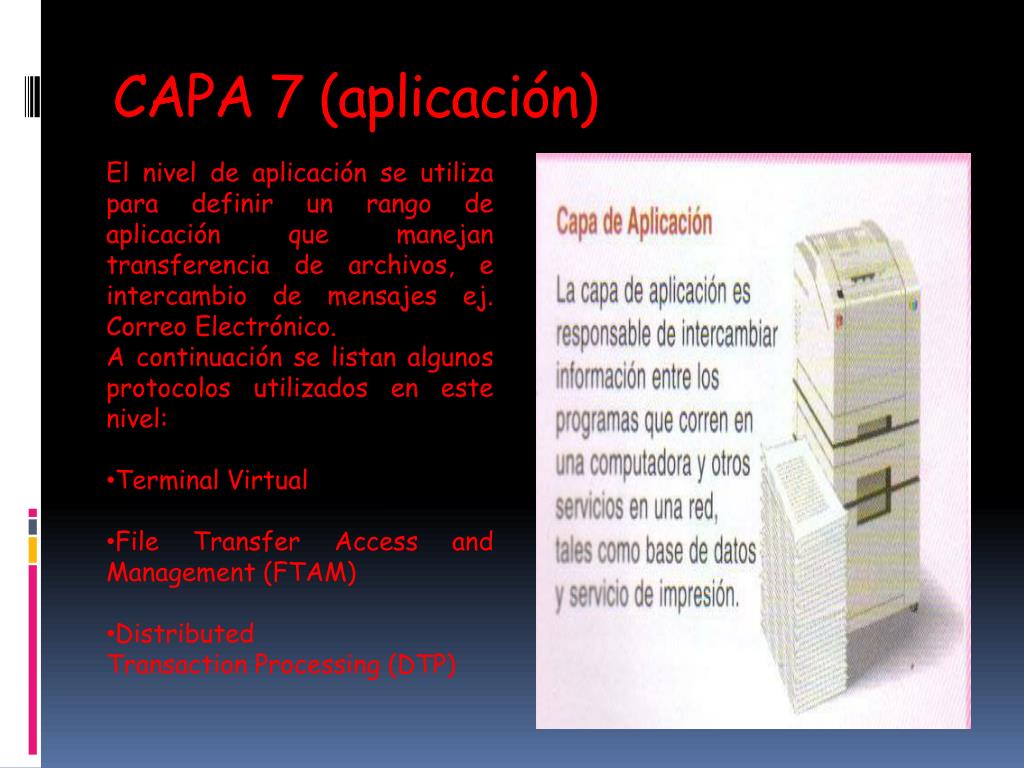 CAPA 7 (aplicación)

El nivel de aplicación se utiliza para definir un rango de aplicación que manejan transferencia de archivos, e intercambio de mensajes ej. Correo Electrónico.
A continuación se listan algunos protocolos utilizados en este nivel:

•Terminal Virtual

•File Transfer Access and Management (FTAM)

•Distributed
Transaction Processing (DTP)

Capa de Aplicación

La capa de aplicación es responsable de intercambiar información entre los programas que corren en una computadora y otros servicios en una red, tales como base de datos y servicio de impresión.